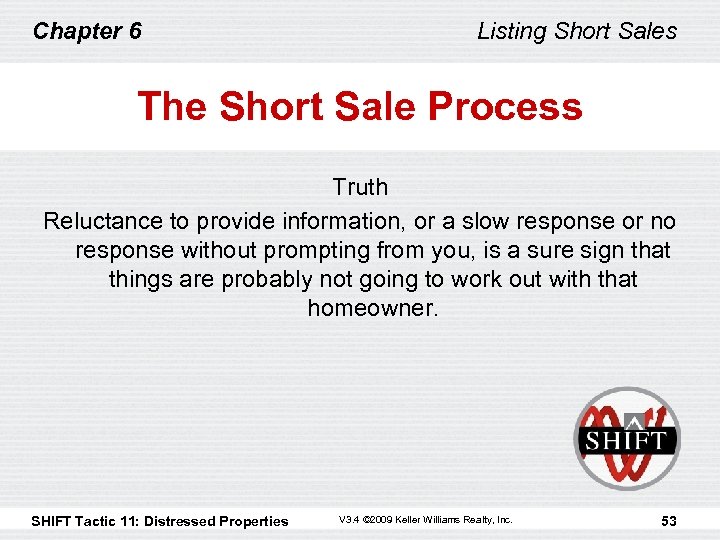 Chapter 6

Listing Short Sales

The Short Sale Process

Truth

Reluctance to provide information, or a slow response or no response without prompting from you, is a sure sign that things are probably not going to work out with that homeowner.

SHIFT

SHIFT Tactic 11: Distressed Properties

V3.4 ©2009 Keller Williams Realty, Inc.

53